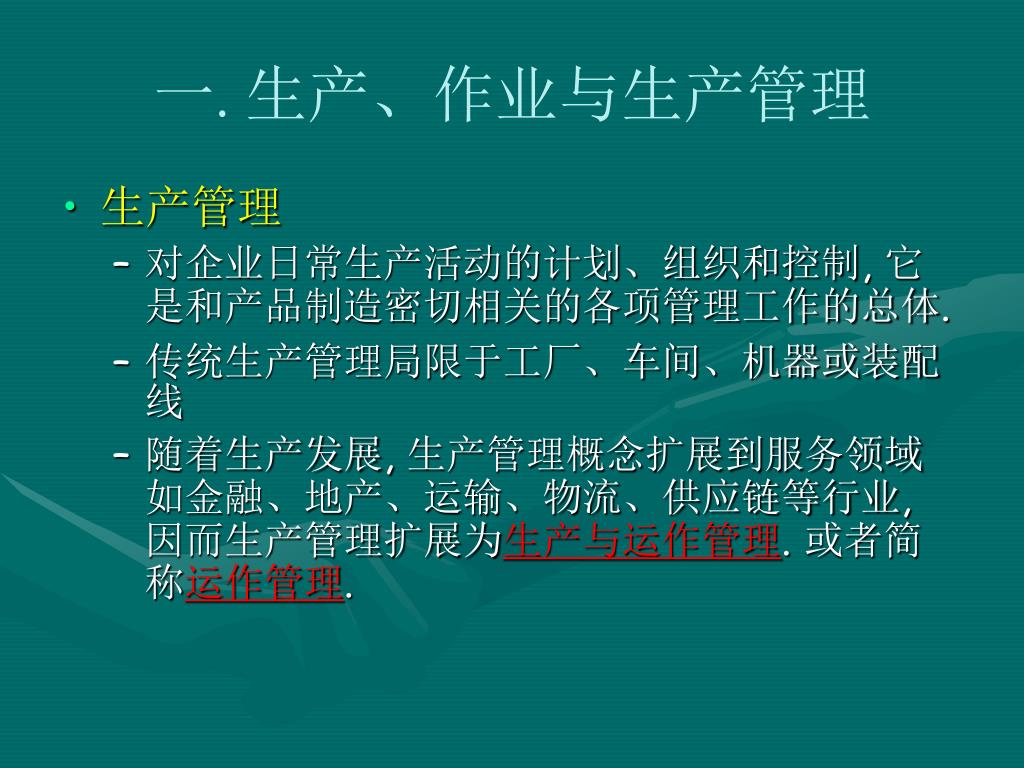 一. 生产、作业与生产管理

• 生产管理
– 对企业日常生产活动的计划、组织和控制, 它是和产品制造密切相关的各项管理工作的总体.
– 传统生产管理局限于工厂、车间、机器或装配线
– 随着生产发展, 生产管理概念扩展到服务领域如金融、地产、运输、物流、供应链等行业, 因而生产管理扩展为生产与运作管理. 或者简称运作管理.